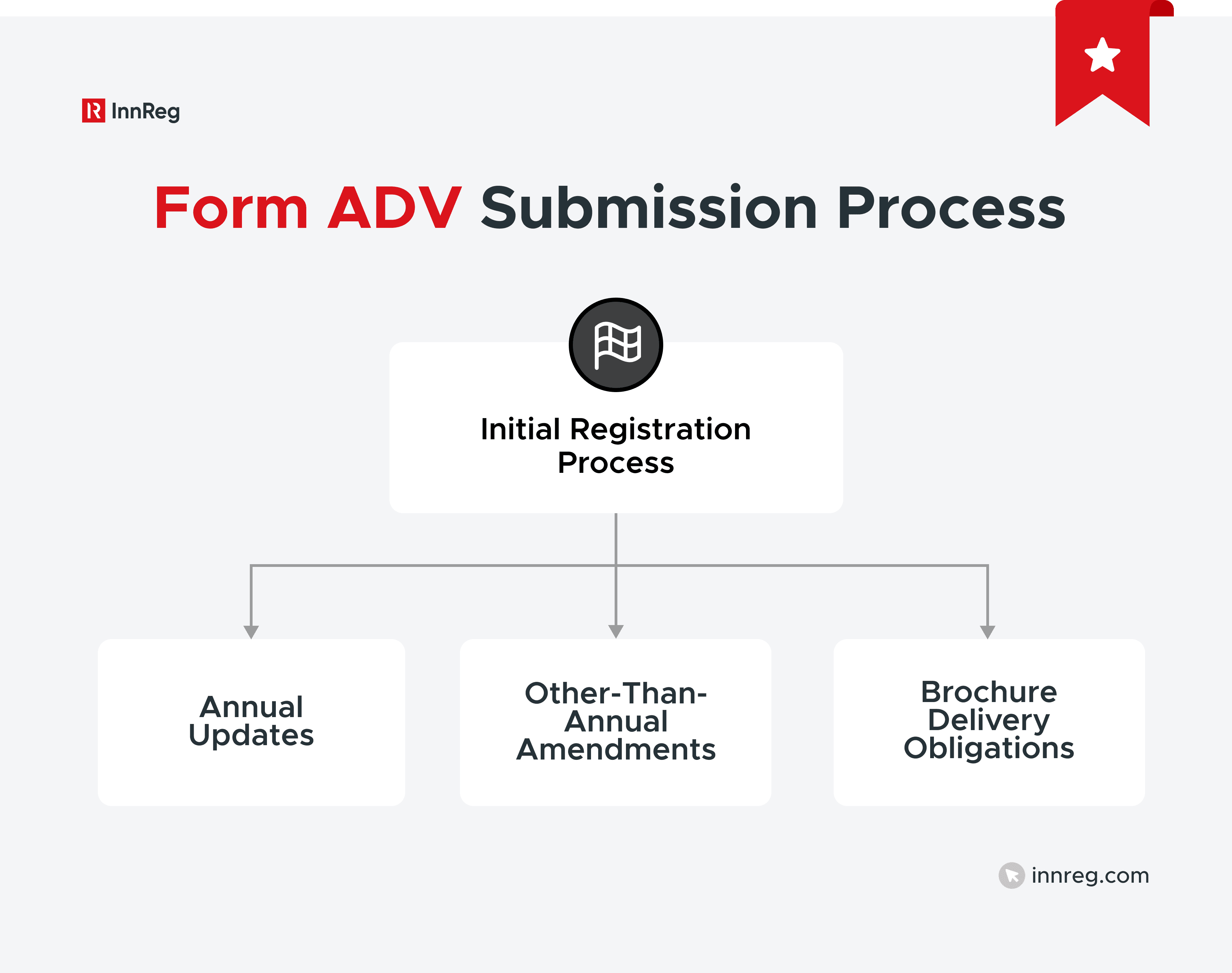 InnReg

Form ADV Submission Process

Initial Registration Process

Annual Updates

Other-Than-Annual Amendments

Brochure Delivery Obligations

innreg.com